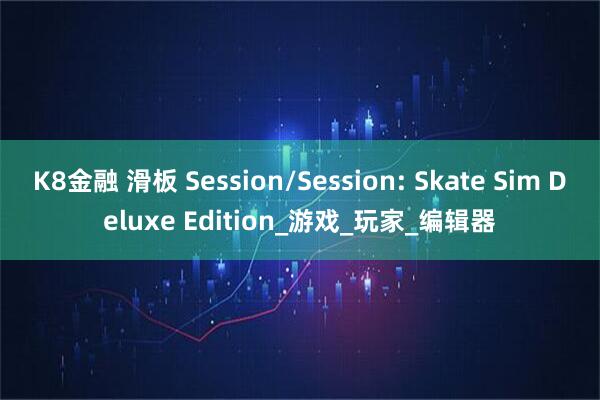 K8金融 滑板 Session/Session: Skate Sim Deluxe Edition_游戏_玩家_编辑器